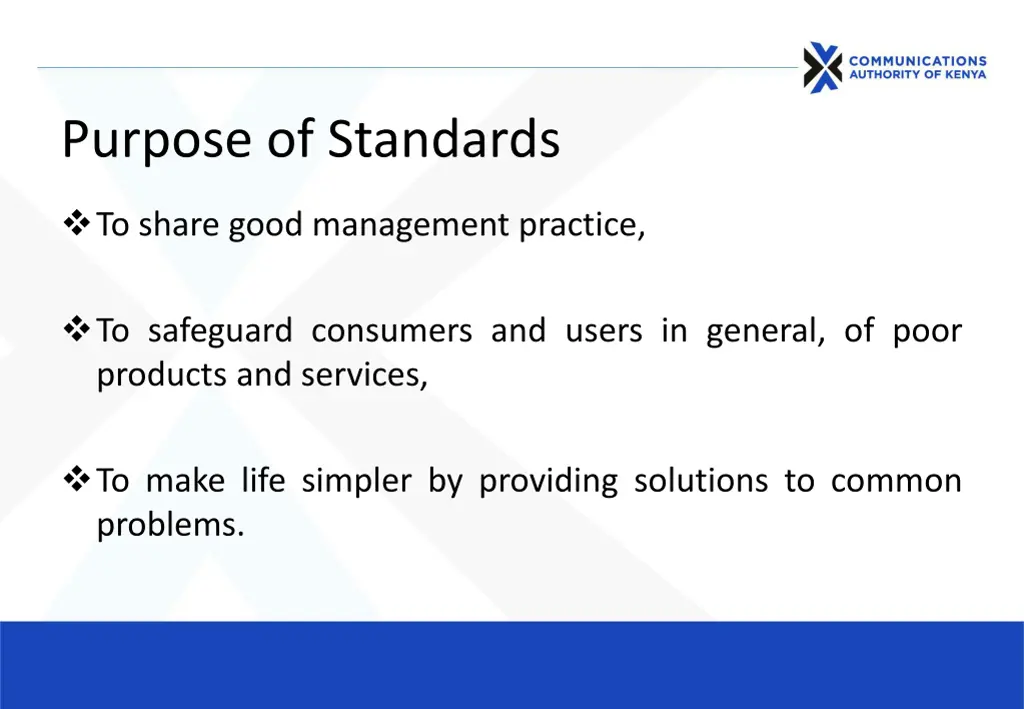 COMMUNICATIONS AUTHORITY OF KENYA

Purpose of Standards

❖ To share good management practice,

❖ To safeguard consumers and users in general, of poor products and services,

❖ To make life simpler by providing solutions to common problems.